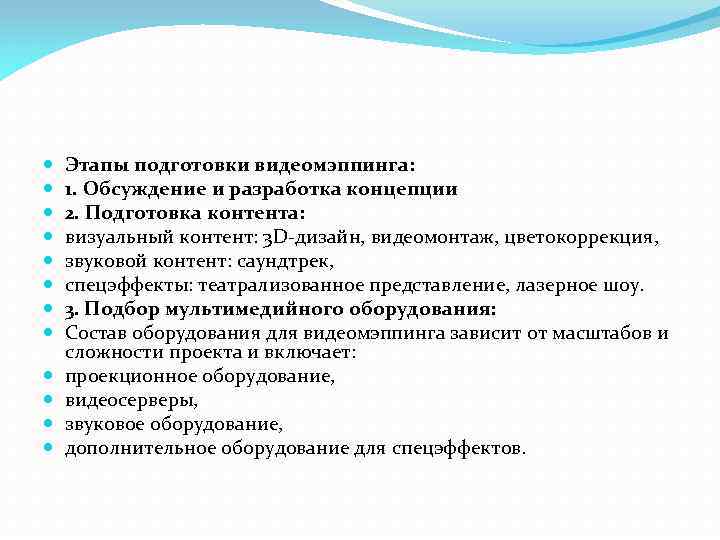 Этапы подготовки видеомэппинга:
1. Обсуждение и разработка концепции
2. Подготовка контента:
визуальный контент: 3D-дизайн, видеомонтаж, цветокоррекция,
звуковой контент: саундтрек,
спецэффекты: театрализованное представление, лазерное шоу.
3. Подбор мультимедийного оборудования:
Состав оборудования для видеомэппинга зависит от масштабов и сложности проекта и включает:
проекционное оборудование,
видеосерверы,
звуковое оборудование,
дополнительное оборудование для спецэффектов.